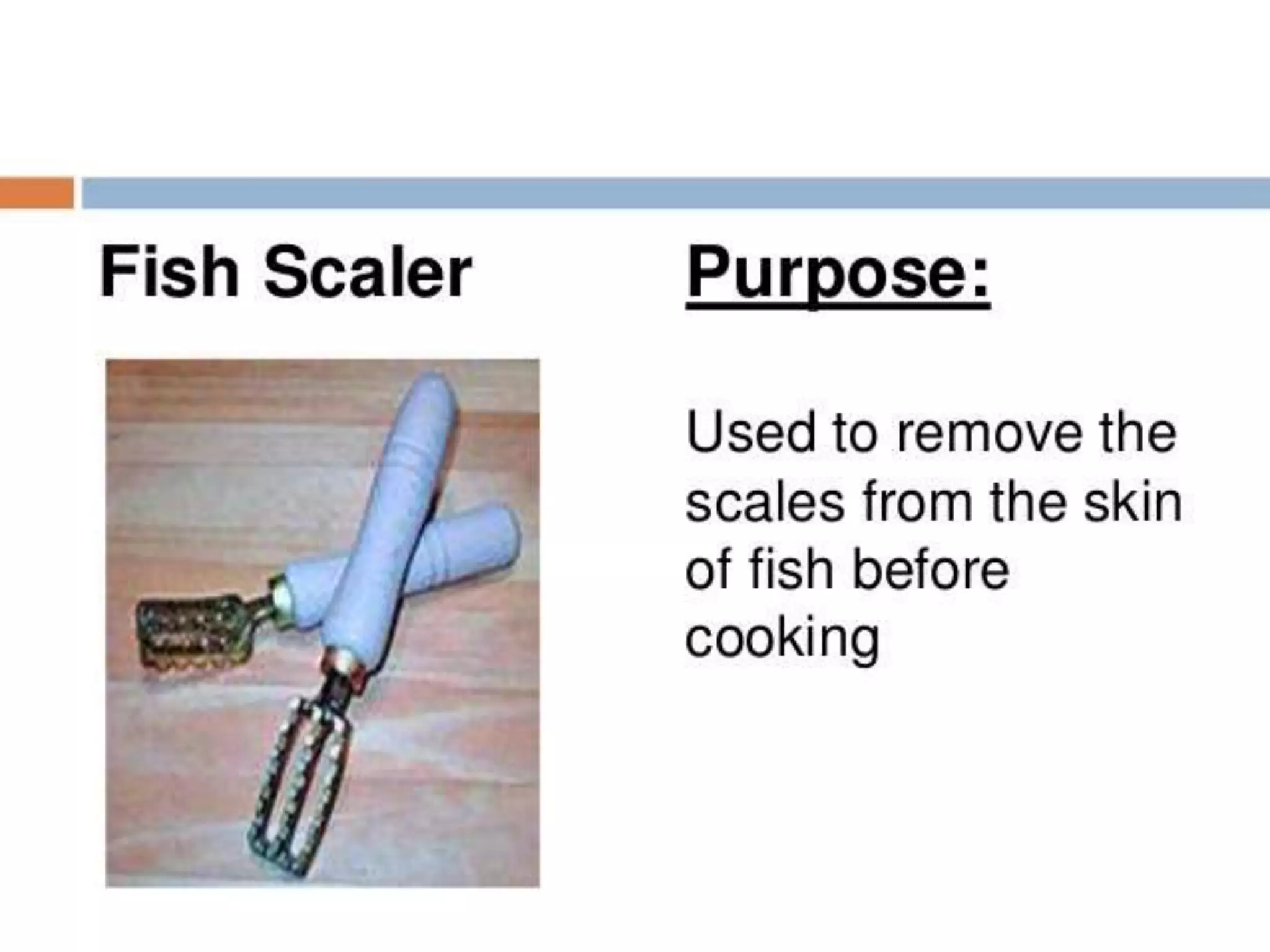 Fish Scaler

Purpose:

Used to remove the scales from the skin of fish before cooking